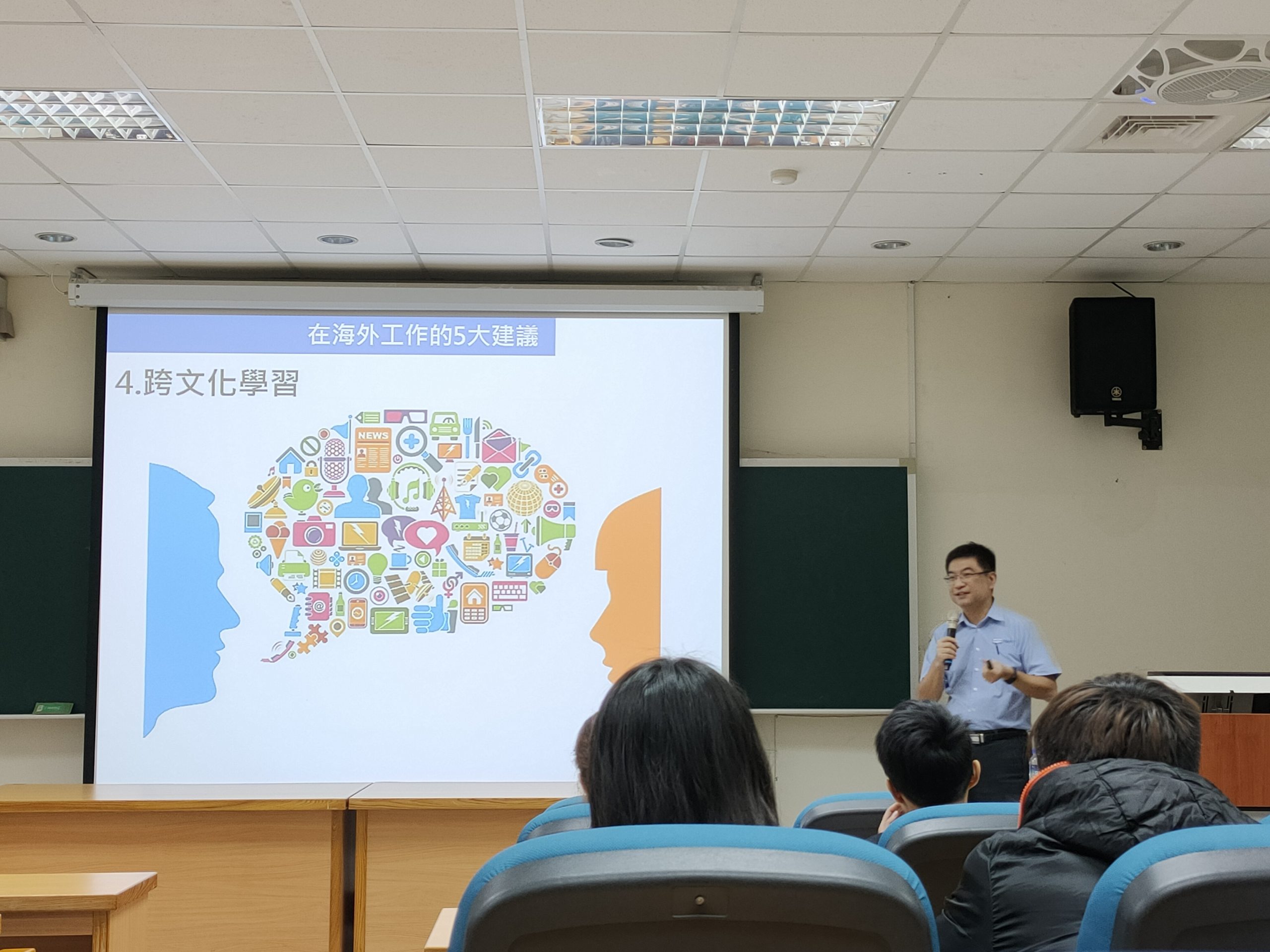 在海外工作的5大建議

4.跨文化學習

NEWS